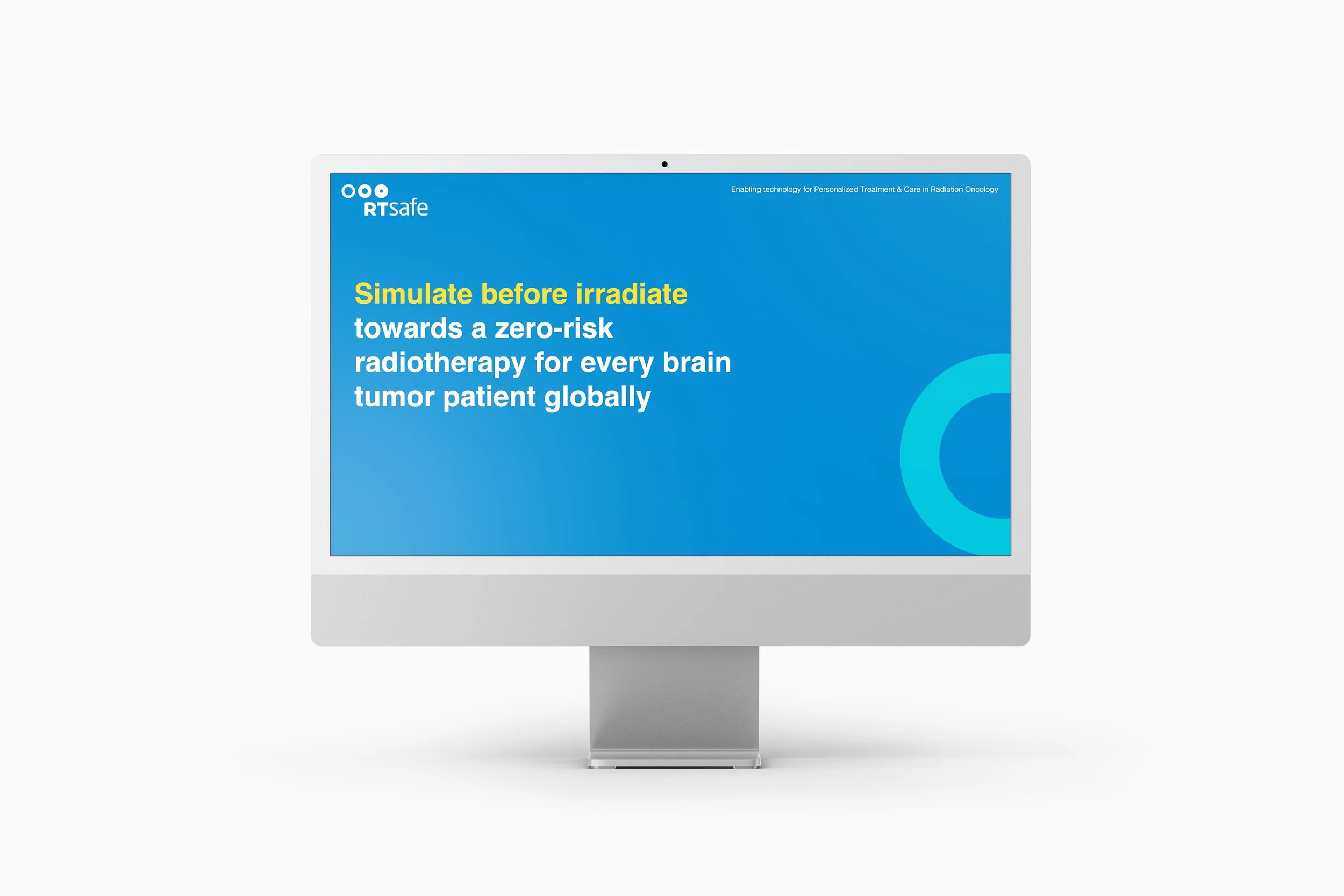 RTsafe

Enabling technology for Personalized Treatment & Care in Radiation Oncology

Simulate before irradiate towards a zero-risk radiotherapy for every brain tumor patient globally